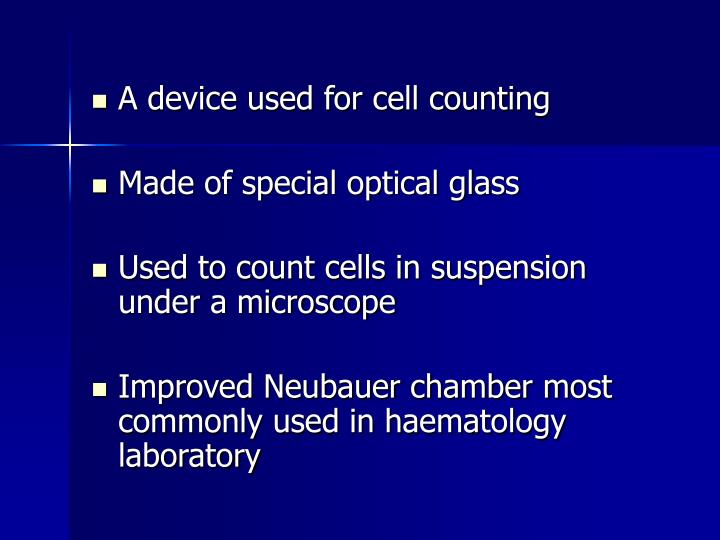 - A device used for cell counting

- Made of special optical glass

- Used to count cells in suspension under a microscope

- Improved Neubauer chamber most commonly used in haematology laboratory